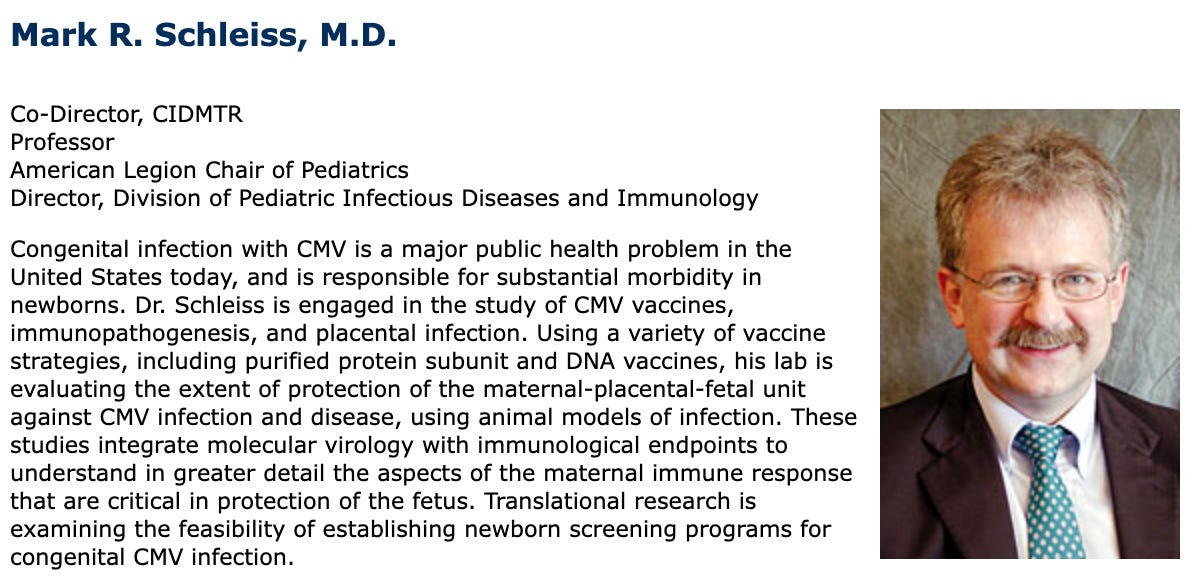 Mark R. Schleiss, M.D.

Co-Director, CIDMTR
Professor
American Legion Chair of Pediatrics
Director, Division of Pediatric Infectious Diseases and Immunology

Congenital infection with CMV is a major public health problem in the United States today, and is responsible for substantial morbidity in newborns. Dr. Schleiss is engaged in the study of CMV vaccines, immunopathogenesis, and placental infection. Using a variety of vaccine strategies, including purified protein subunit and DNA vaccines, his lab is evaluating the extent of protection of the maternal-placental-fetal unit against CMV infection and disease, using animal models of infection. These studies integrate molecular virology with immunological endpoints to understand in greater detail the aspects of the maternal immune response that are critical in protection of the fetus. Translational research is examining the feasibility of establishing newborn screening programs for congenital CMV infection.